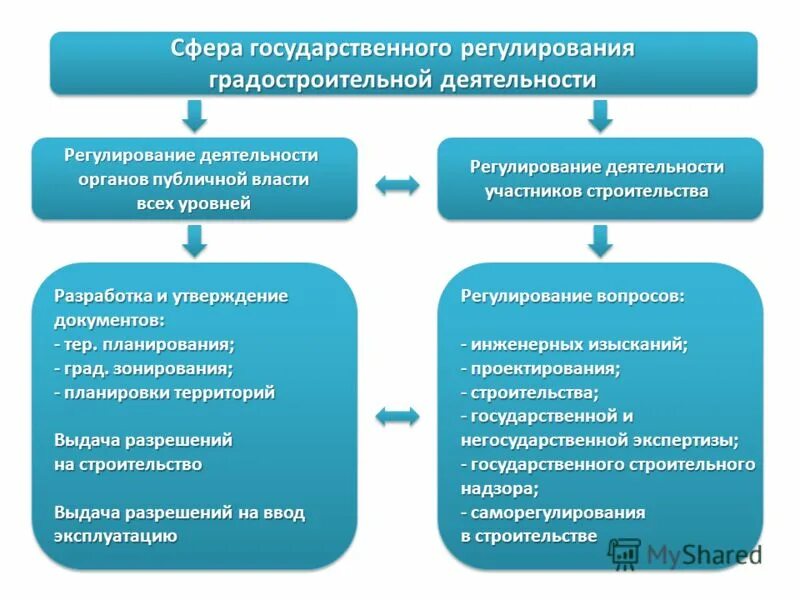 Сфера государственного регулирования градостроительной деятельности

Регулирование деятельности органов публичной власти всех уровней

Регулирование деятельности участников строительства

Разработка и утверждение документов:
- тер. планирования;
- град. зонирования;
- планировки территорий

Выдача разрешений на строительство

Выдача разрешений на ввод эксплуатацию

Регулирование вопросов:

- инженерных изысканий;
- проектирования;
- строительства;
- государственной и негосударственной экспертизы;
- государственного строительного надзора;
- саморегулирования в строительстве

MyShared